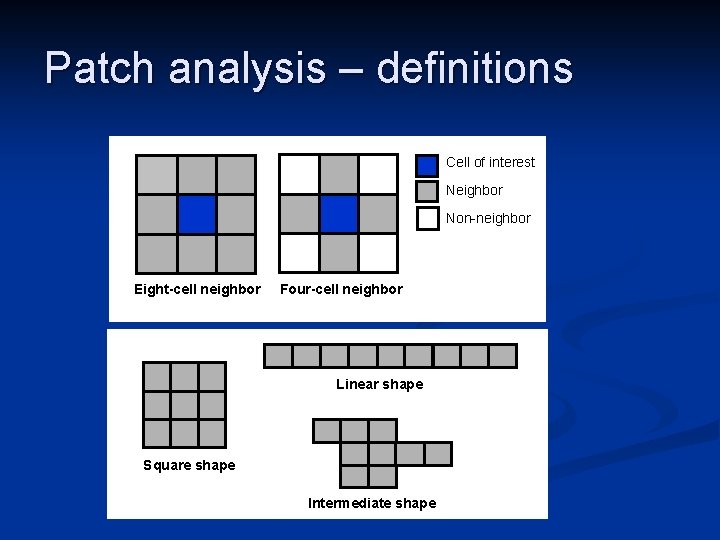 Patch analysis – definitions

Cell of interest
Neighbor
Non-neighbor

Eight-cell neighbor
Four-cell neighbor

Linear shape

Square shape

Intermediate shape